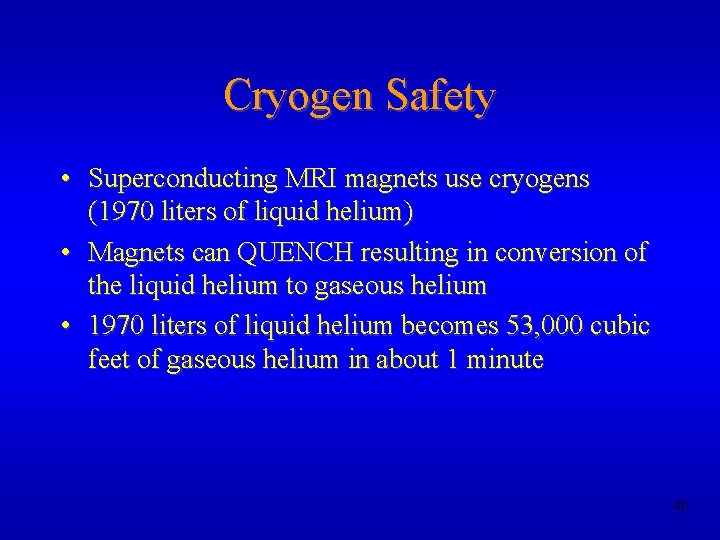 Cryogen Safety

• Superconducting MRI magnets use cryogens (1970 liters of liquid helium)

• Magnets can QUENCH resulting in conversion of the liquid helium to gaseous helium

• 1970 liters of liquid helium becomes 53,000 cubic feet of gaseous helium in about 1 minute

40